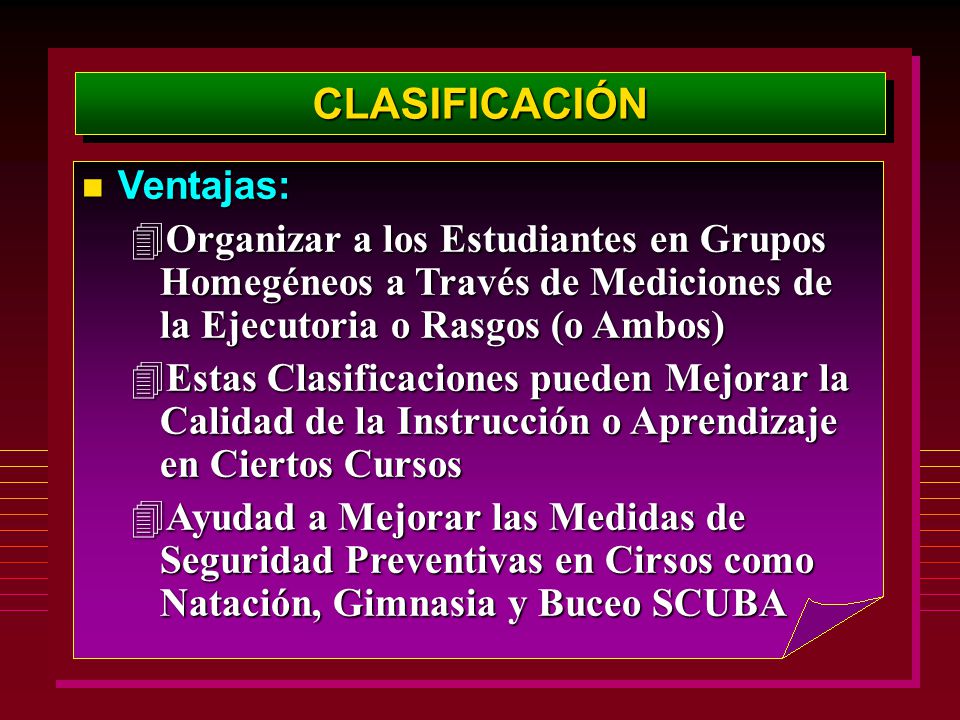 CLASIFICACIÓN

Ventajas:

Organizar a los Estudiantes en Grupos Homegéneos a Través de Mediciones de la Ejecutoria o Rasgos (o Ambos)

Estas Clasificaciones pueden Mejorar la Calidad de la Instrucción o Aprendizaje en Ciertos Cursos

Ayudad a Mejorar las Medidas de Seguridad Preventivas en Cirsos como Natación, Gimnasia y Buceo SCUBA